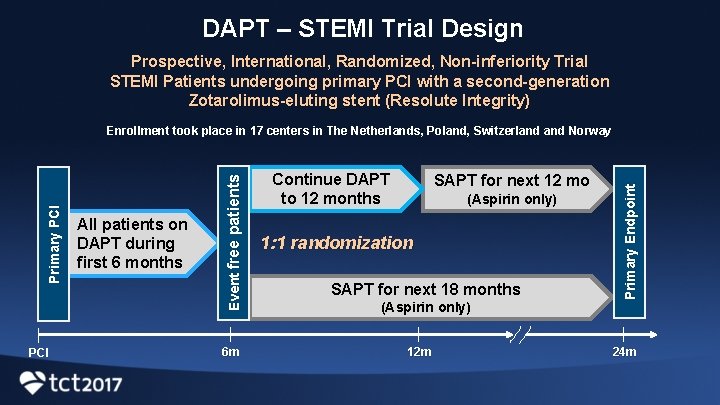 DAPT – STEMI Trial Design

Prospective, International, Randomized, Non-inferiority Trial
STEMI Patients undergoing primary PCI with a second-generation Zotarolimus-eluting stent (Resolute Integrity)

Enrollment took place in 17 centers in The Netherlands, Poland, Switzerland and Norway

Primary PCI

All patients on DAPT during first 6 months

Event free patients

Continue DAPT to 12 months

SAPT for next 12 mo (Aspirin only)

1:1 randomization

SAPT for next 18 months (Aspirin only)

Primary Endpoint

PCI

6m

12m

24m

tct2017